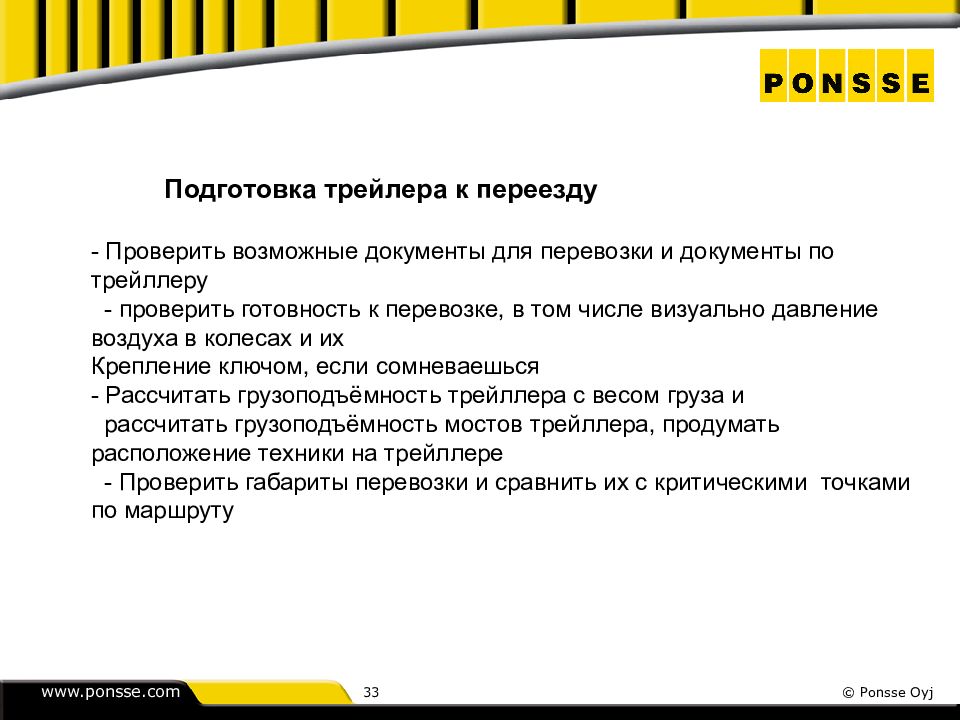 PONSSE

Подготовка трейлера к переезду

- Проверить возможные документы для перевозки и документы по трейллеру
- проверить готовность к перевозке, в том числе визуально давление воздуха в колесах и их
Крепление ключом, если сомневаешься
- Рассчитать грузоподъёмность трейллера с весом груза и
рассчитать грузоподъёмность мостов трейллера, продумать расположение техники на трейллере
- Проверить габариты перевозки и сравнить их с критическими точками по маршруту

www.ponsse.com

33

© Ponsse Oyj